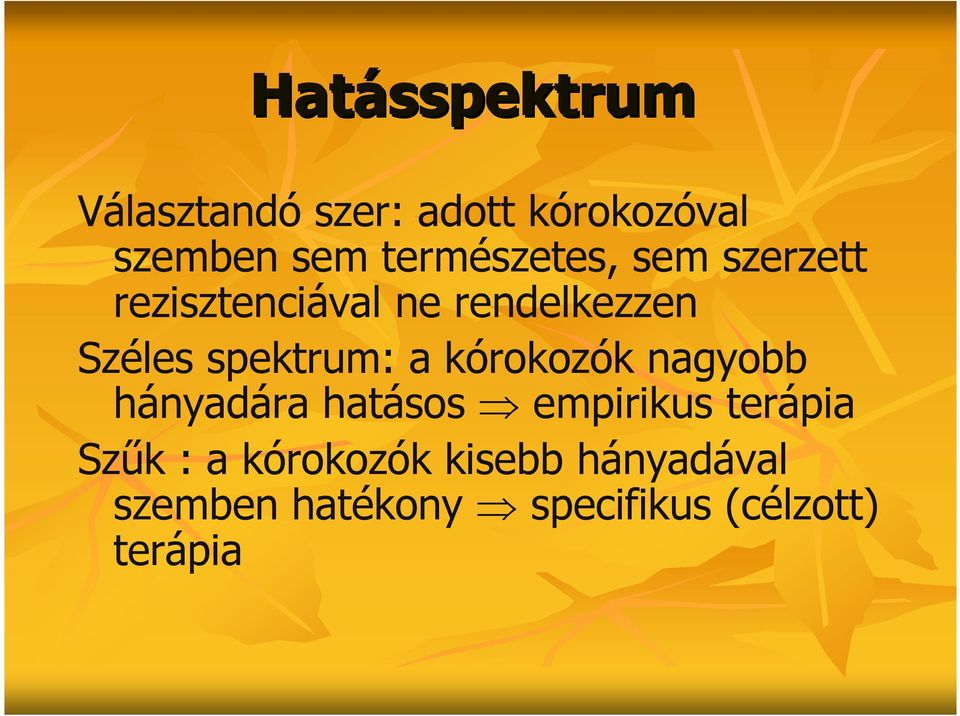 Hatásspektrum

Választandó szer: adott kórokozóval szemben sem természetes, sem szerzett rezisztenciával ne rendelkezzen

Széles spektrum: a kórokozók nagyobb hányadára hatásos $\Rightarrow$ empirikus terápia

Szűk : a kórokozók kisebb hányadával szemben hatékony $\Rightarrow$ specifikus (célzott) terápia